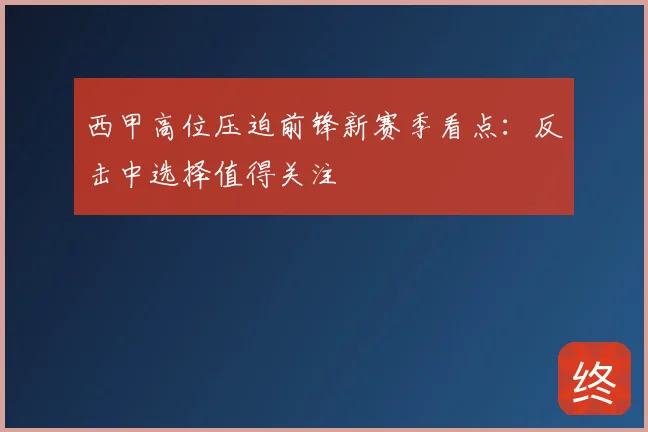 西甲高位压迫前锋新赛季看点：反击中选择值得关注

终